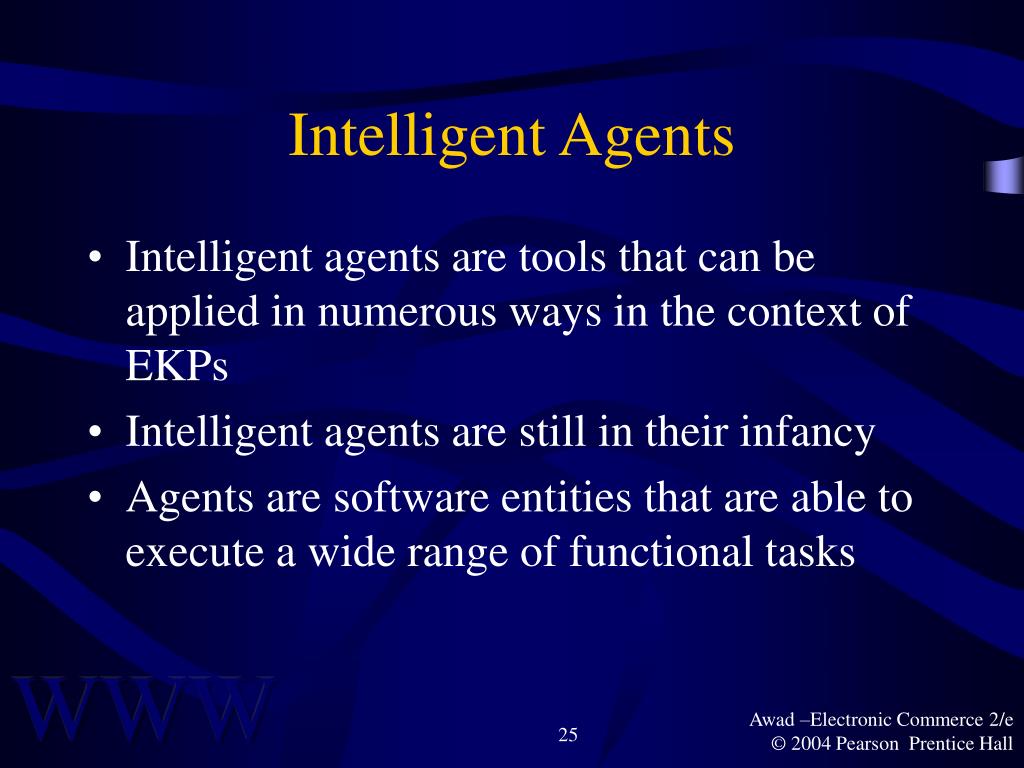 Intelligent Agents

• Intelligent agents are tools that can be applied in numerous ways in the context of EKPs
• Intelligent agents are still in their infancy
• Agents are software entities that are able to execute a wide range of functional tasks

WWW

25

Awad –Electronic Commerce 2/e
© 2004 Pearson Prentice Hall